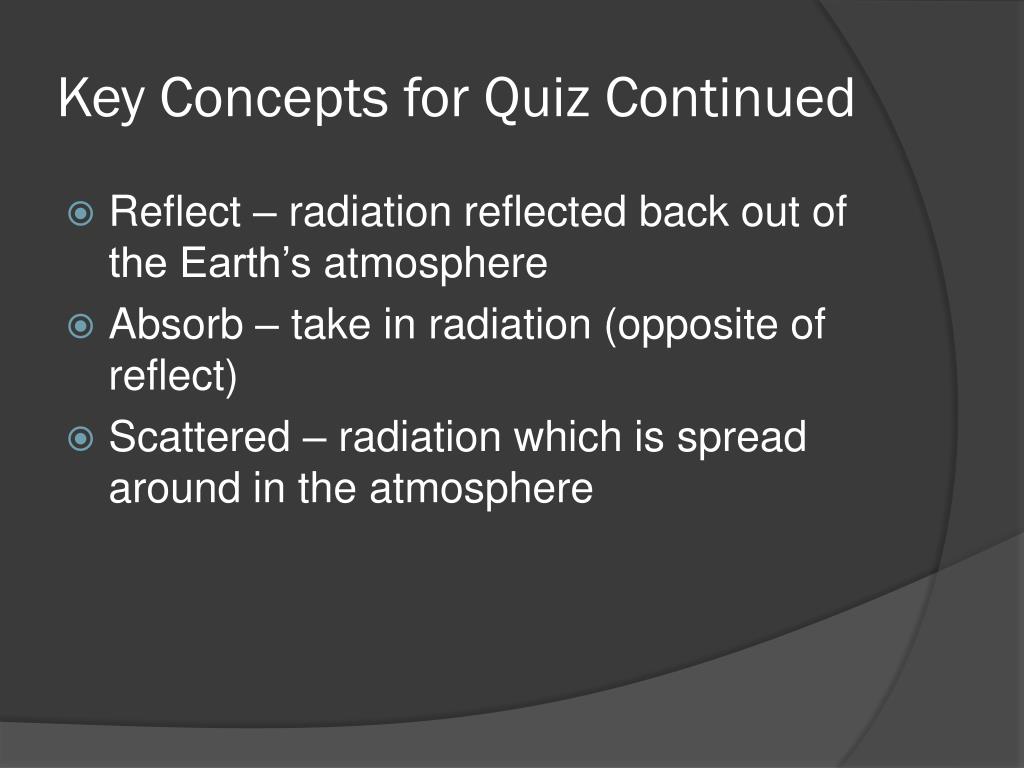 Key Concepts for Quiz Continued

Reflect – radiation reflected back out of the Earth’s atmosphere

Absorb – take in radiation (opposite of reflect)

Scattered – radiation which is spread around in the atmosphere